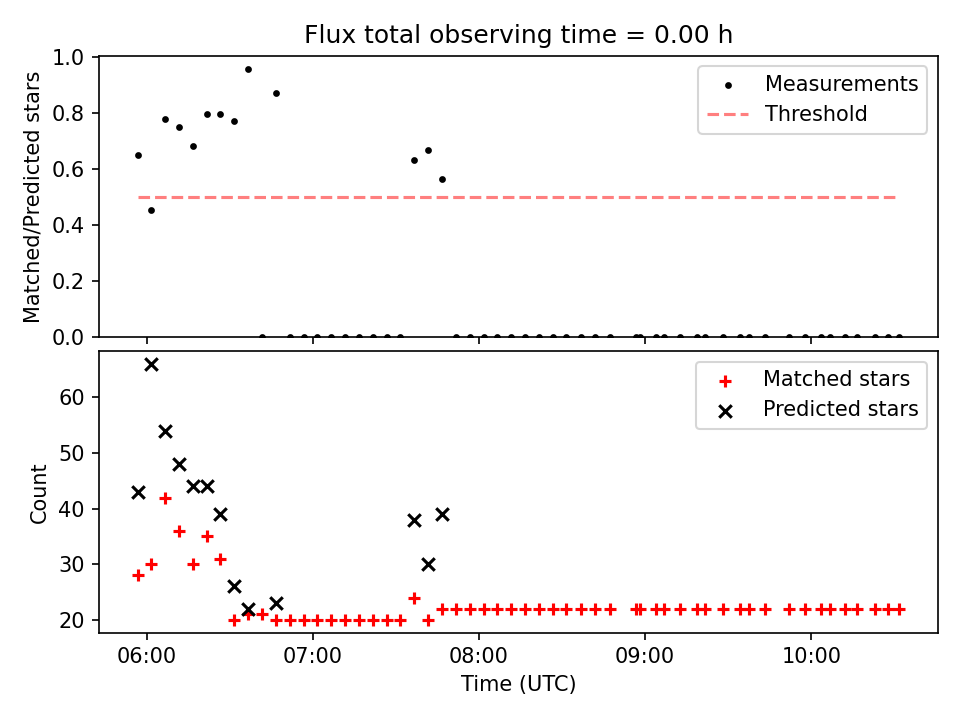 Flux total observing time = 0.00 h

Matched/Predicted stars

1.0
0.8
0.6
0.4
0.2
0.0

Measurements
Threshold

Count

60
50
40
30
20

Matched stars
Predicted stars

06:00
07:00
08:00
09:00
10:00

Time (UTC)